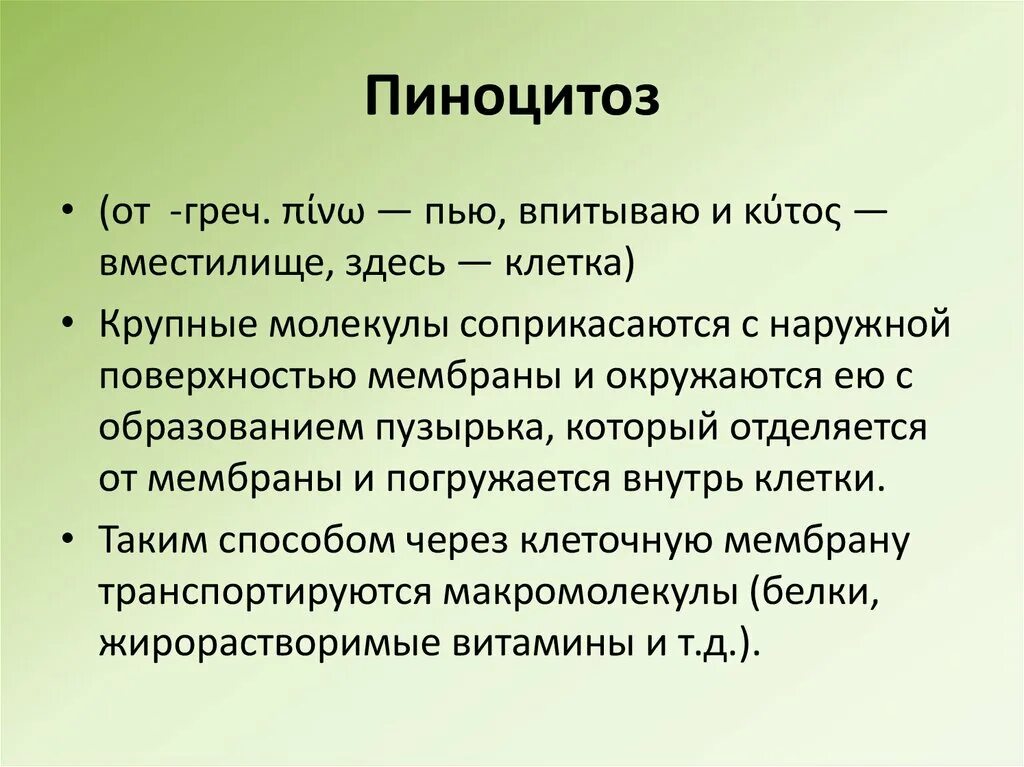 Пиноцитоз

• (от -греч. πίνω — пью, впитываю и κύτος — вместилище, здесь — клетка)

• Крупные молекулы соприкасаются с наружной поверхностью мембраны и окружаются ею с образованием пузырька, который отделяется от мембраны и погружается внутрь клетки.

• Таким способом через клеточную мембрану транспортируются макромолекулы (белки, жирорастворимые витамины и т.д.).